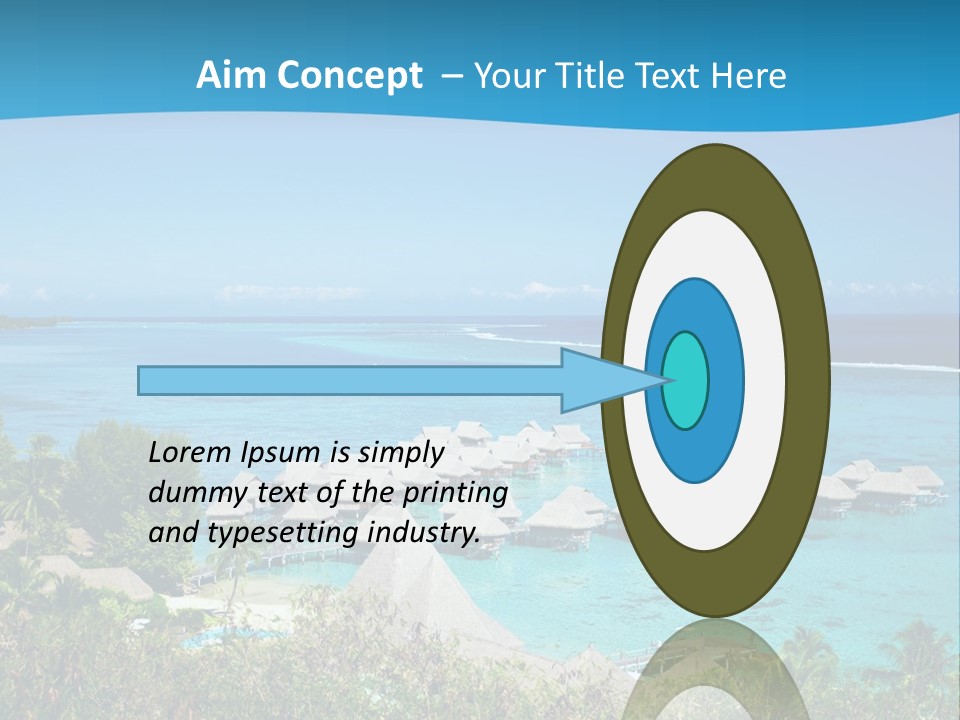 Aim Concept – Your Title Text Here

Lorem Ipsum is simply dummy text of the printing and typesetting industry.